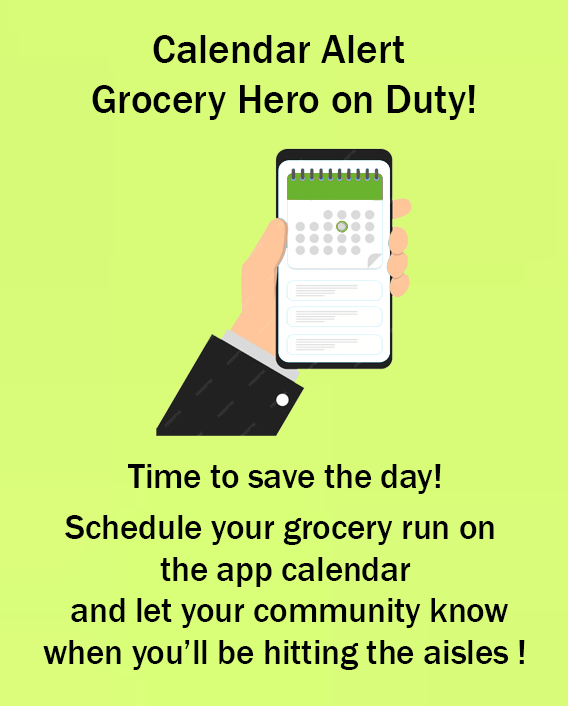 Calendar Alert
Grocery Hero on Duty!

Time to save the day!

Schedule your grocery run on the app calendar and let your community know when you'll be hitting the aisles !